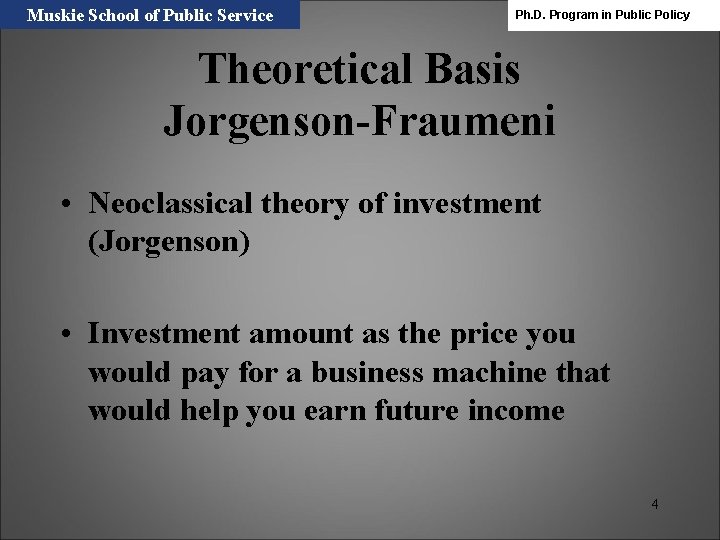 Muskie School of Public Service

Ph.D. Program in Public Policy

Theoretical Basis
Jorgenson-Fraumeni

• Neoclassical theory of investment (Jorgenson)

• Investment amount as the price you would pay for a business machine that would help you earn future income

4